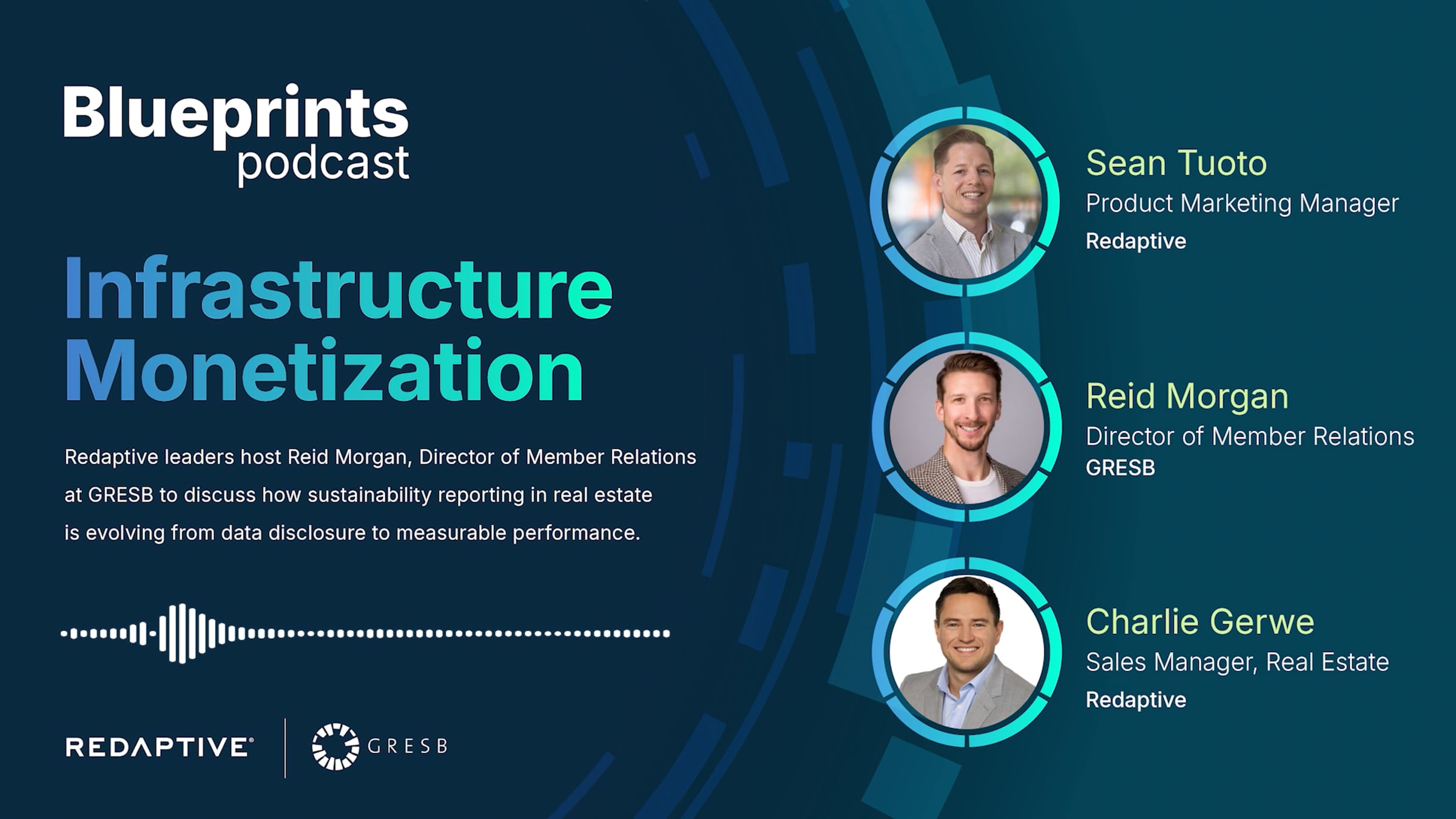 Blueprints
podcast

Infrastructure Monetization

Redaptive leaders host Reid Morgan, Director of Member Relations at GRESB to discuss how sustainability reporting in real estate is evolving from data disclosure to measurable performance.

REDAPTIVE® GRESB

Sean Tuoto
Product Marketing Manager
Redaptive

Reid Morgan
Director of Member Relations
GRESB

Charlie Gerwe
Sales Manager, Real Estate
Redaptive